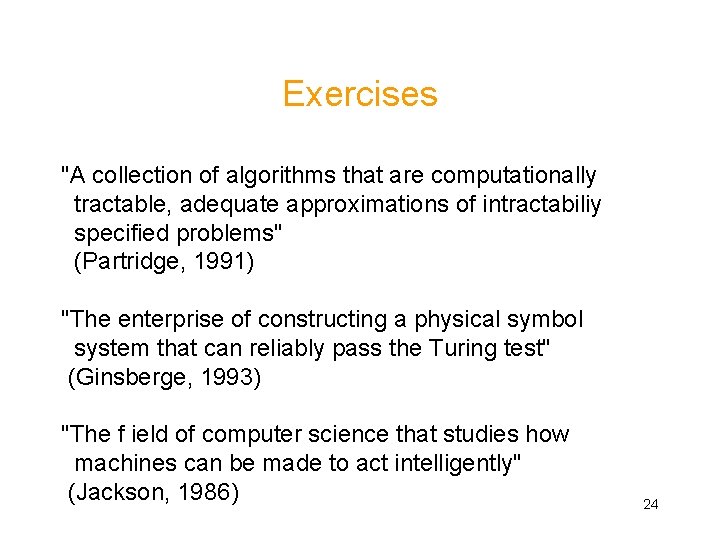 Exercises

"A collection of algorithms that are computationally tractable, adequate approximations of intractabiliy specified problems"
(Partridge, 1991)

"The enterprise of constructing a physical symbol system that can reliably pass the Turing test"
(Ginsberge, 1993)

"The f ield of computer science that studies how machines can be made to act intelligently"
(Jackson, 1986)

24